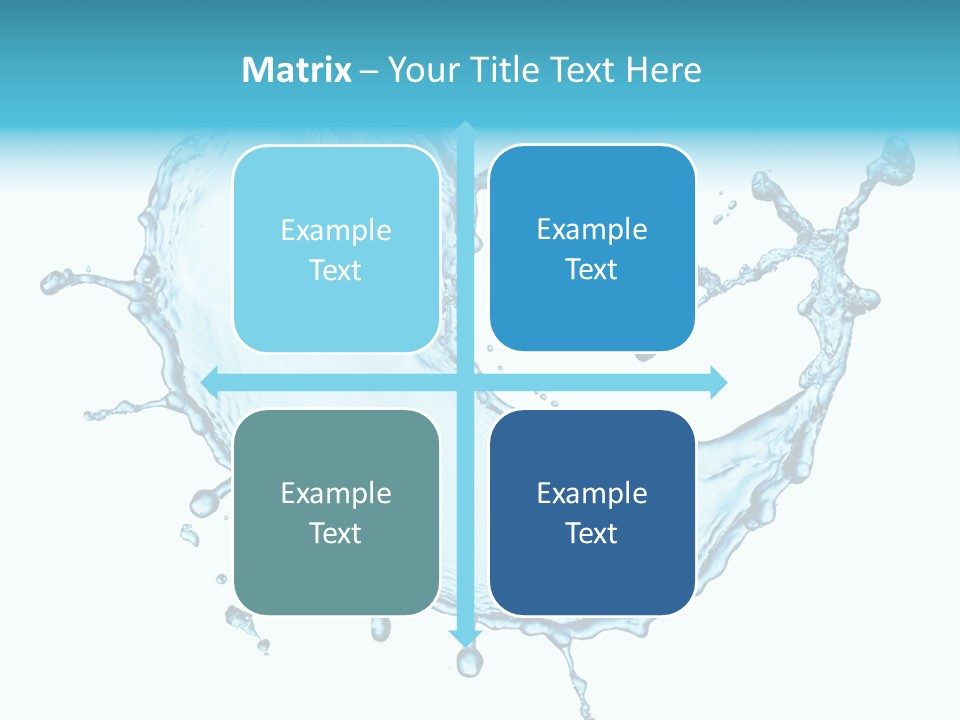 Matrix – Your Title Text Here

Example Text

Example Text

Example Text

Example Text